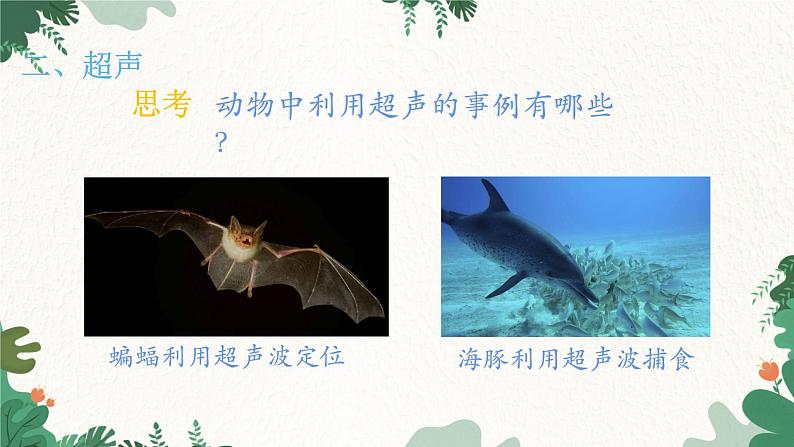 二、超声

思考 动物中利用超声的事例有哪些？

蝙蝠利用超声波定位

海豚利用超声波捕食